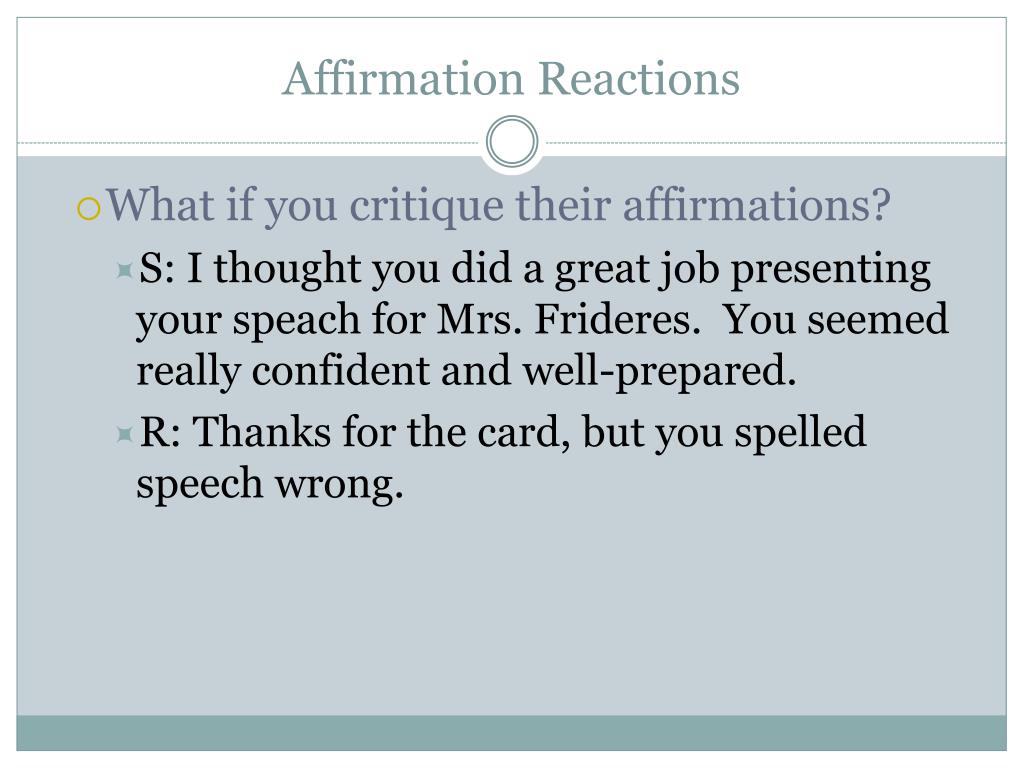 Affirmation Reactions

What if you critique their affirmations?

S: I thought you did a great job presenting your speach for Mrs. Frideres. You seemed really confident and well-prepared.

R: Thanks for the card, but you spelled speech wrong.